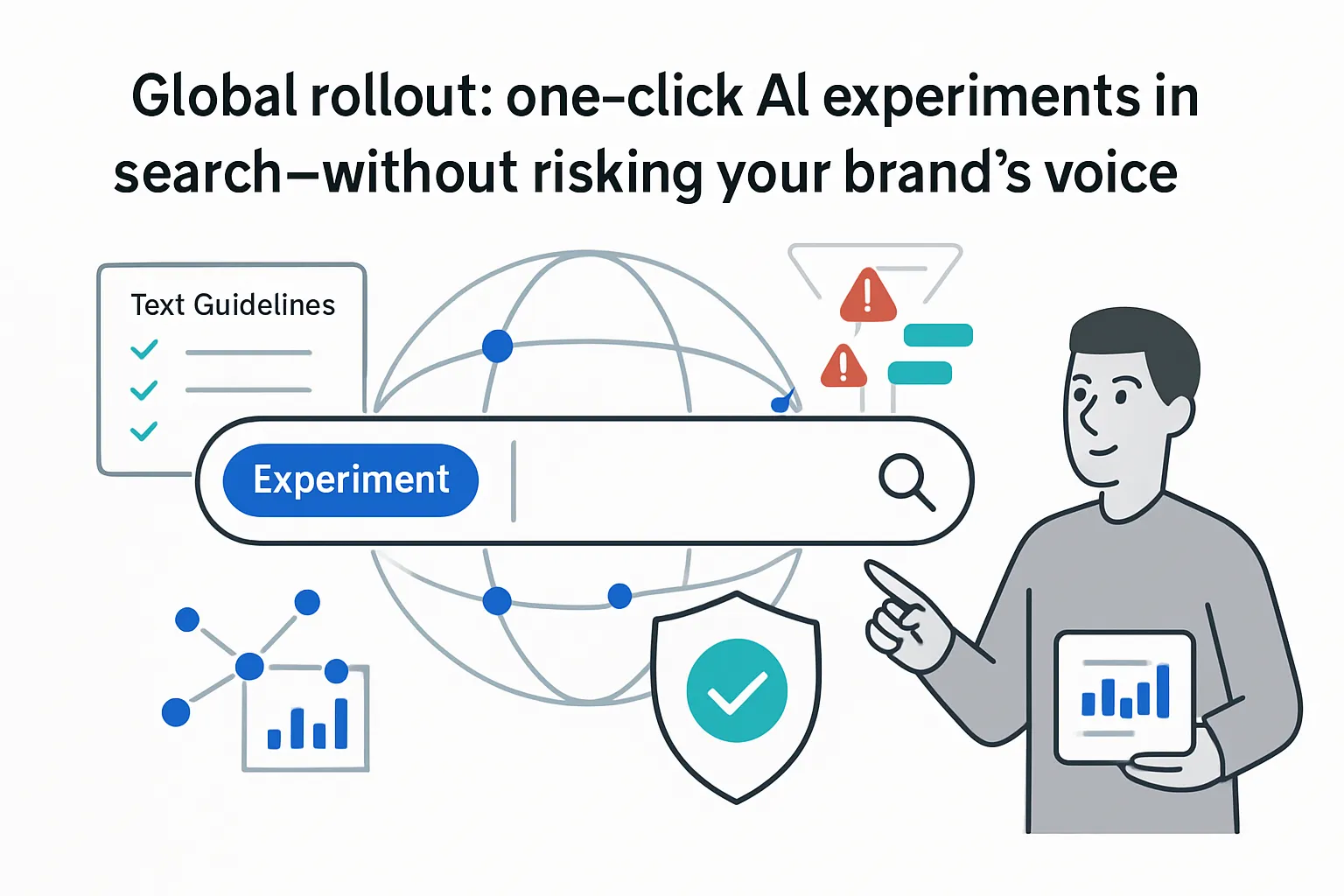 Global rollout: one-click AI experiments in search—without risking your brand's voice

Text Guidelines

Experiment